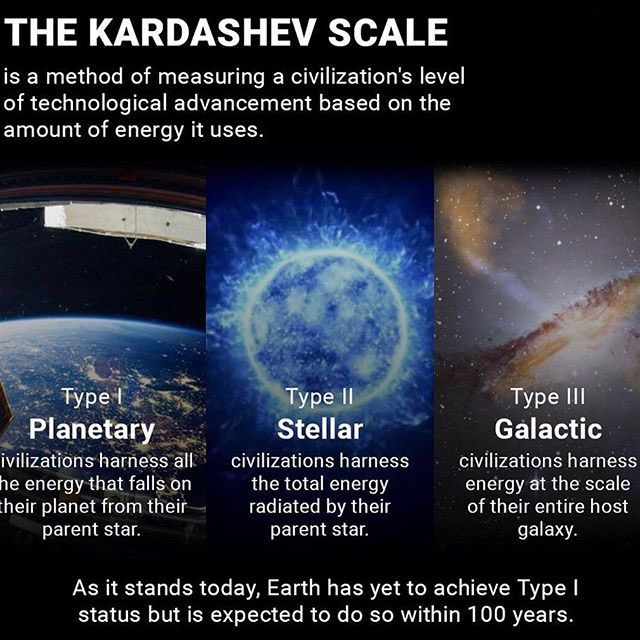 THE KARDASHEV SCALE

is a method of measuring a civilization's level of technological advancement based on the amount of energy it uses.

Type I
Planetary
ivilizations harness all he energy that falls on their planet from their parent star.

Type II
Stellar
civilizations harness the total energy radiated by their parent star.

Type III
Galactic
civilizations harness energy at the scale of their entire host galaxy.

As it stands today, Earth has yet to achieve Type I status but is expected to do so within 100 years.